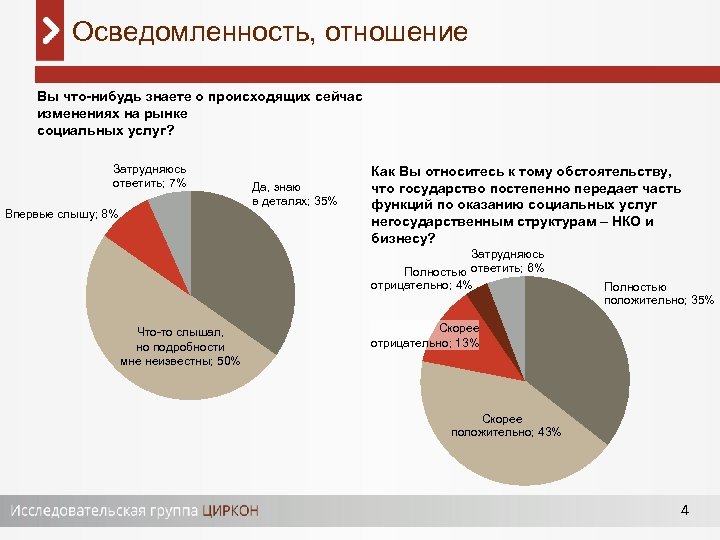 Осведомленность, отношение

Вы что-нибудь знаете о происходящих сейчас изменениях на рынке социальных услуг?

Затрудняюсь ответить; 7%

Да, знаю в деталях; 35%

Впервые слышу; 8%

Что-то слышал, но подробности мне неизвестны; 50%

Как Вы относитесь к тому обстоятельству, что государство постепенно передает часть функций по оказанию социальных услуг негосударственным структурам – НКО и бизнесу?

Затрудняюсь ответить; 6%

Полностью отрицательно; 4%

Полностью положительно; 35%

Скорее отрицательно; 13%

Скорее положительно; 43%

Исследовательская группа ЦИРКОН

4